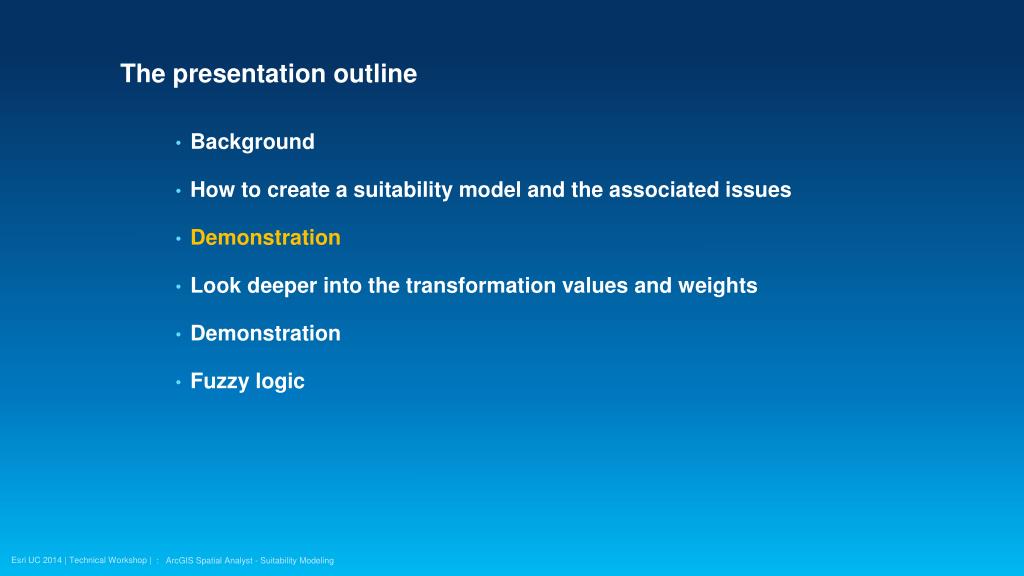 The presentation outline

• Background
• How to create a suitability model and the associated issues
• Demonstration
• Look deeper into the transformation values and weights
• Demonstration
• Fuzzy logic

Esri UC 2014 | Technical Workshop | : ArcGIS Spatial Analyst - Suitability Modeling